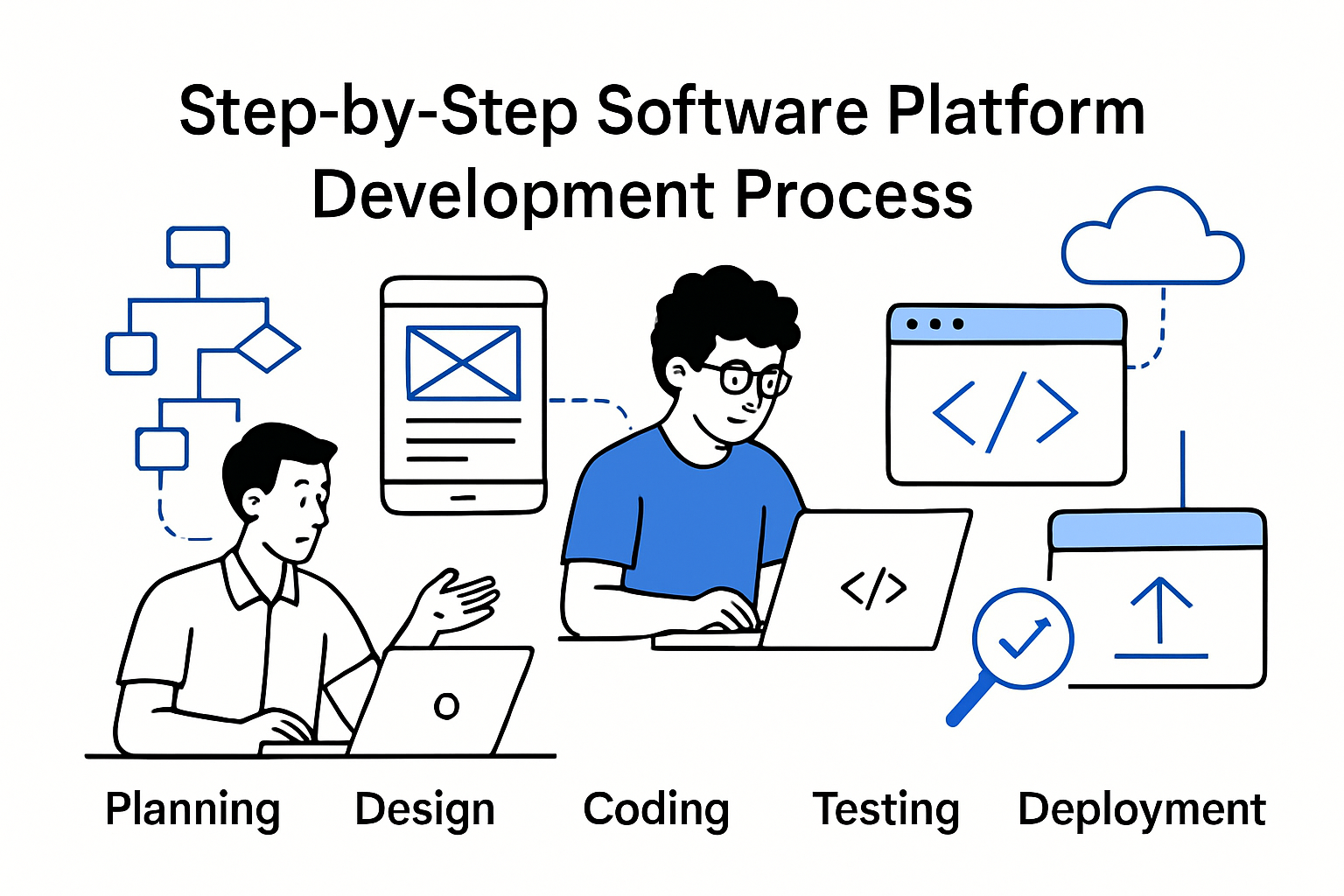 Step-by-Step Software Platform Development Process

</>

</>

Planning Design Coding Testing Deployment